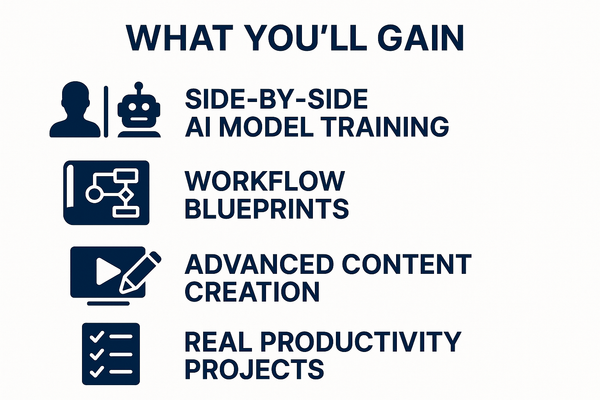 WHAT YOU'LL GAIN

SIDE-BY-SIDE AI MODEL TRAINING

WORKFLOW BLUEPRINTS

ADVANCED CONTENT CREATION

REAL PRODUCTIVITY PROJECTS